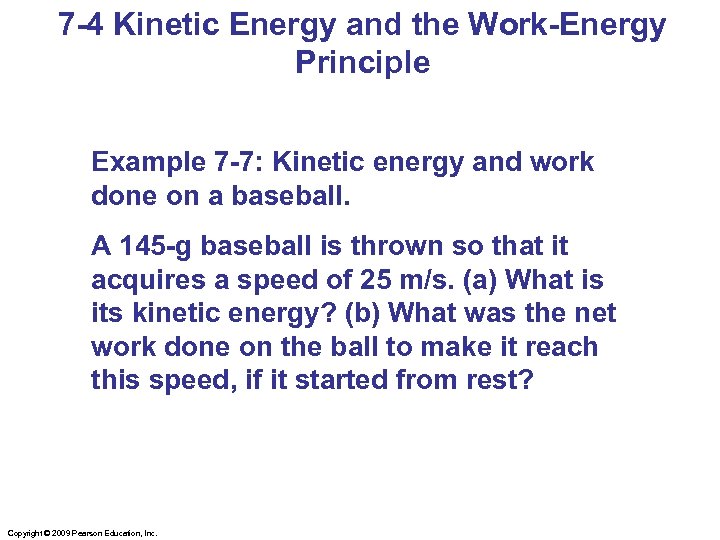 7-4 Kinetic Energy and the Work-Energy Principle

Example 7-7: Kinetic energy and work done on a baseball.

A 145-g baseball is thrown so that it acquires a speed of 25 m/s. (a) What is its kinetic energy? (b) What was the net work done on the ball to make it reach this speed, if it started from rest?

Copyright © 2009 Pearson Education, Inc.